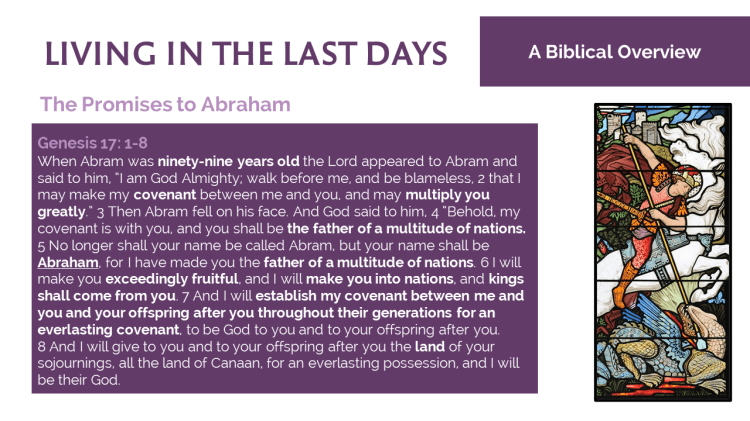 LIVING IN THE LAST DAYS

A Biblical Overview

The Promises to Abraham

Genesis 17: 1-8
When Abram was ninety-nine years old the Lord appeared to Abram and said to him, "I am God Almighty; walk before me, and be blameless, 2 that I may make my covenant between me and you, and may multiply you greatly." 3 Then Abram fell on his face. And God said to him, 4 "Behold, my covenant is with you, and you shall be the father of a multitude of nations. 5 No longer shall your name be called Abram, but your name shall be Abraham, for I have made you the father of a multitude of nations. 6 I will make you exceedingly fruitful, and I will make you into nations, and kings shall come from you. 7 And I will establish my covenant between me and you and your offspring after you throughout their generations for an everlasting covenant, to be God to you and to your offspring after you. 8 And I will give to you and to your offspring after you the land of your sojournings, all the land of Canaan, for an everlasting possession, and I will be their God.